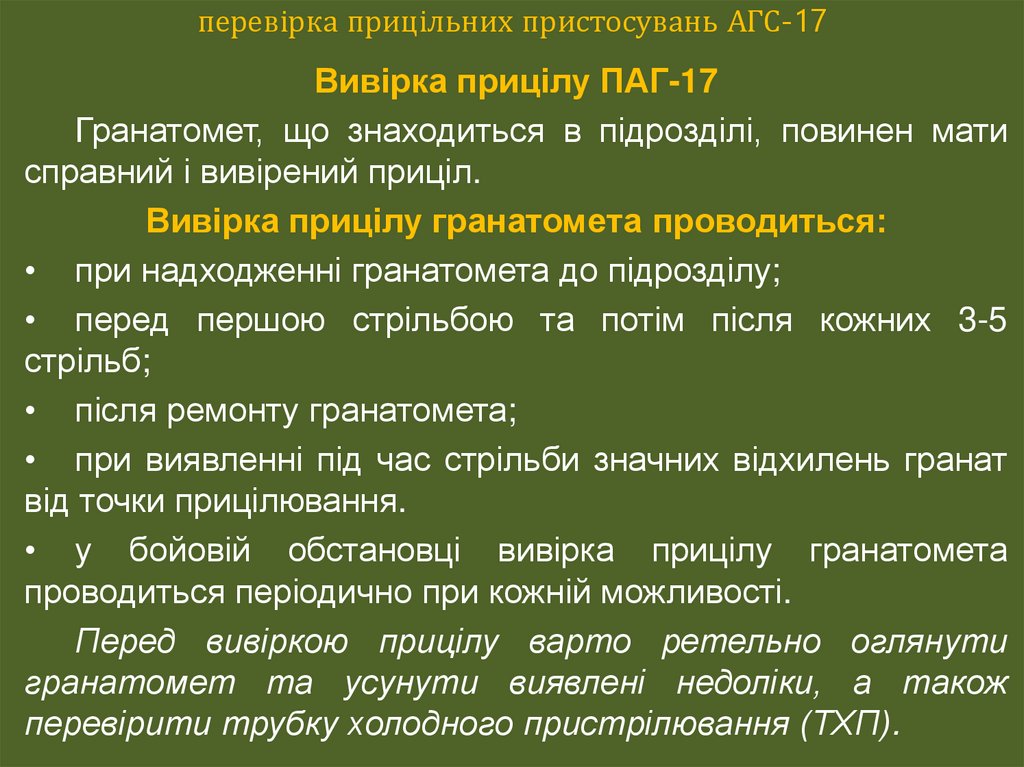 перевірка прицільних пристосувань АГС-17

Вивірка прицілу ПАГ-17

Гранатомет, що знаходиться в підрозділі, повинен мати справний і вивірений приціл.

Вивірка прицілу гранатомета проводиться:

• при надходженні гранатомета до підрозділу;

• перед першою стрільбою та потім після кожних 3-5 стрільб;

• після ремонту гранатомета;

• при виявленні під час стрільби значних відхилень гранат від точки прицілювання.

• у бойовій обстановці вивірка прицілу гранатомета проводиться періодично при кожній можливості.

Перед вивіркою прицілу варто ретельно оглянути гранатомет та усунути виявлені недоліки, а також перевірити трубку холодного пристрілювання (ТХП).